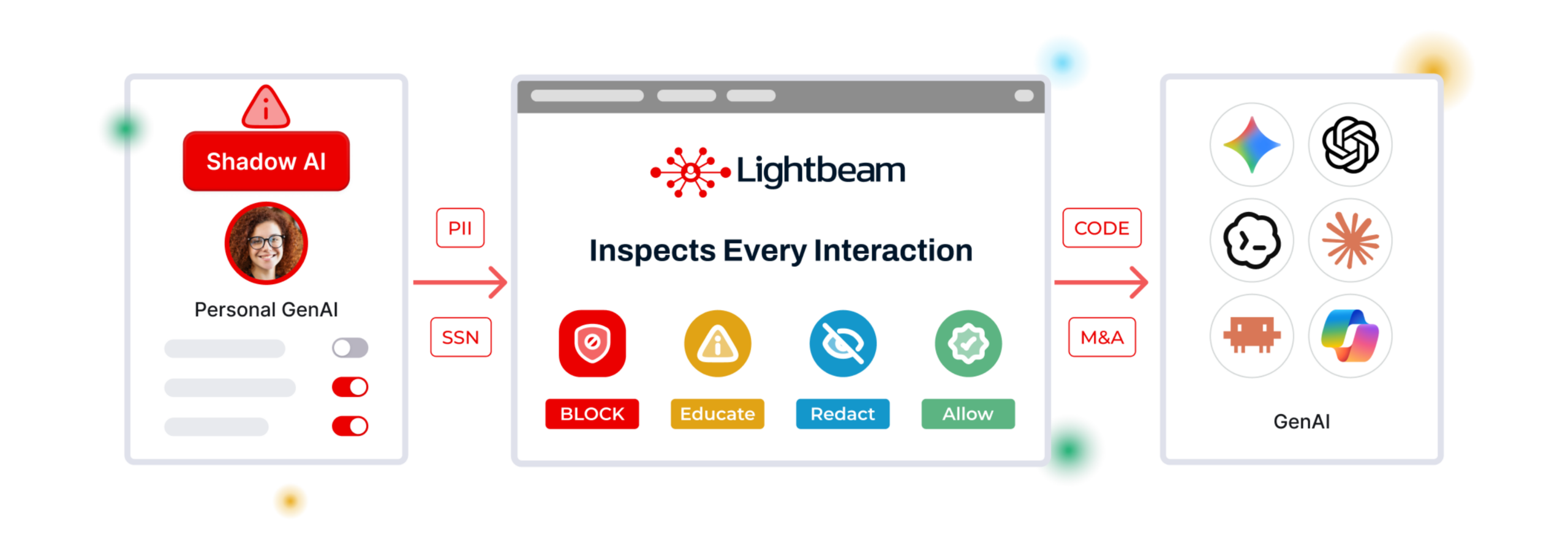 Shadow AI

Personal GenAI

PII

SSN

Lightbeam

Inspects Every Interaction

BLOCK

Educate

Redact

Allow

CODE

M&A

GenAI